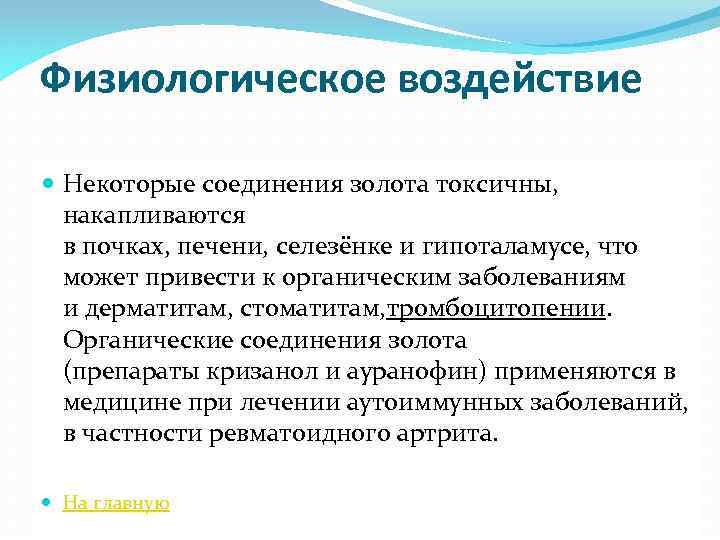 Физиологическое воздействие

Некоторые соединения золота токсичны, накапливаются в почках, печени, селезёнке и гипоталамусе, что может привести к органическим заболеваниям и дерматитам, стоматитам,тромбоцитопении. Органические соединения золота (препараты кризанол и ауранофин) применяются в медицине при лечении аутоиммунных заболеваний, в частности ревматоидного артрита.

На главную